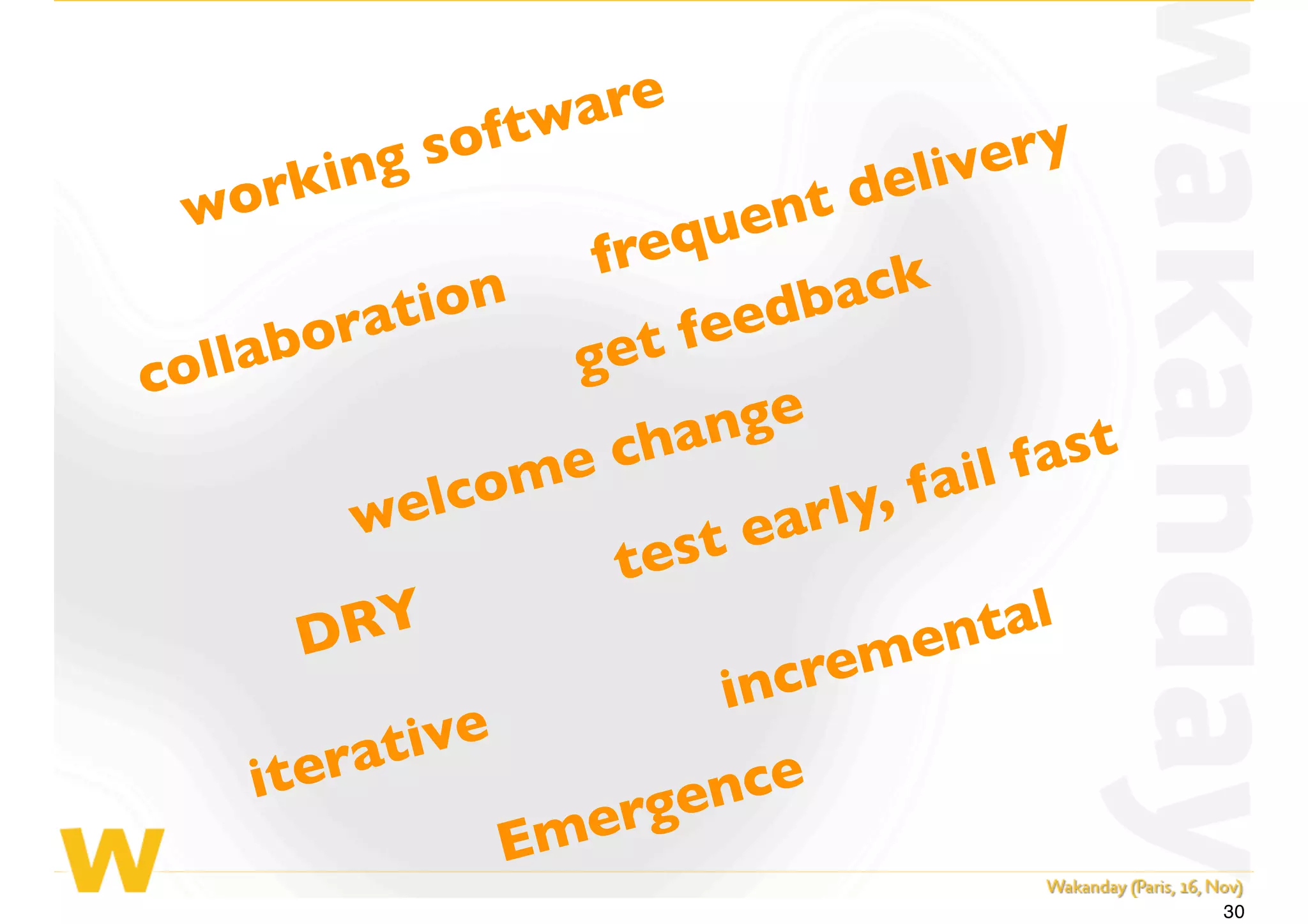 working software

frequent delivery

collaboration

get feedback

welcome change

test early, fail fast

DRY

incremental

iterative

Emergence

wakanday

W

Wakanday (Paris, 16, Nov)

30